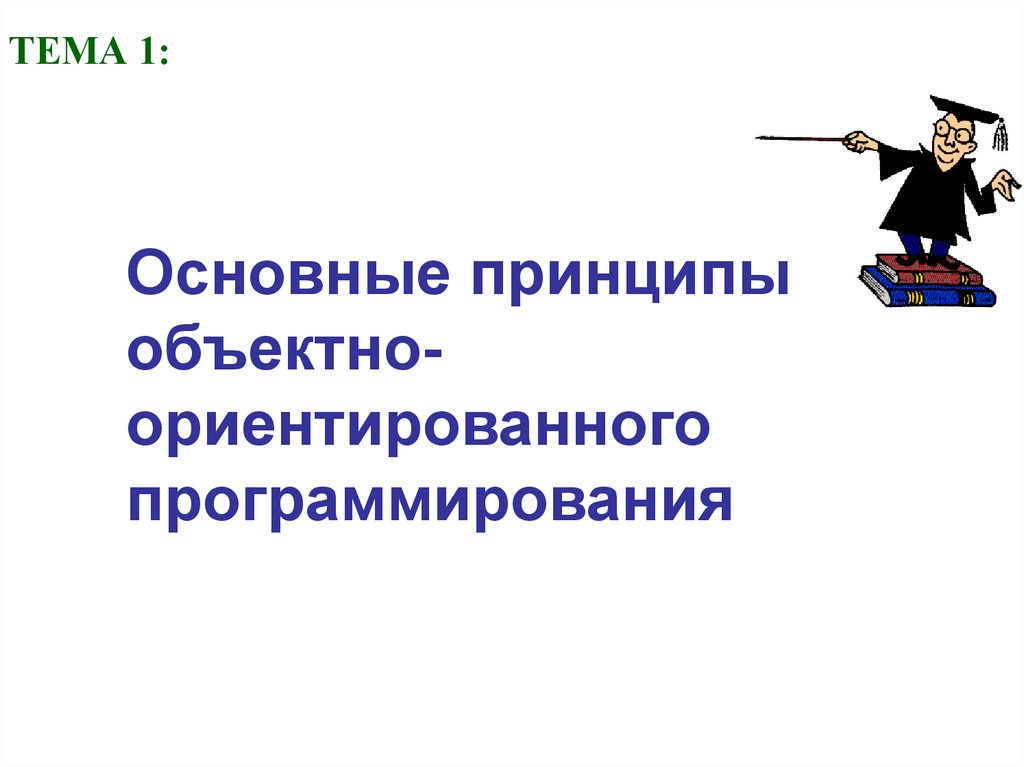 ТЕМА 1:

Основные принципы объектно-ориентированного программирования